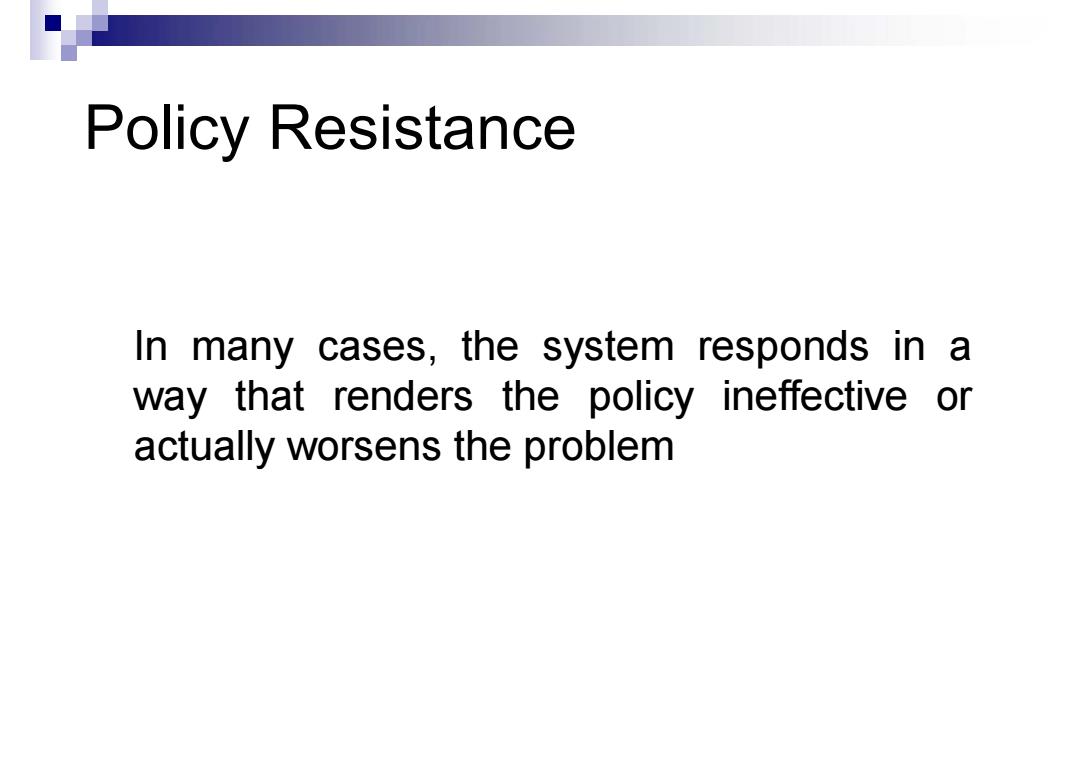 Policy Resistance

In many cases, the system responds in a way that renders the policy ineffective or actually worsens the problem